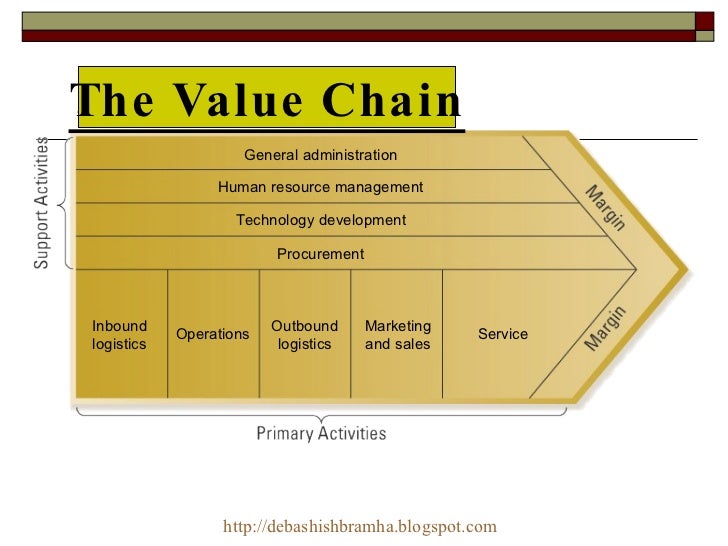 The Value Chain

Support Activities

General administration

Human resource management

Technology development

Procurement

Margin

Inbound logistics

Operations

Outbound logistics

Marketing and sales

Service

Margin

Primary Activities

http://debashishbramha.blogspot.com